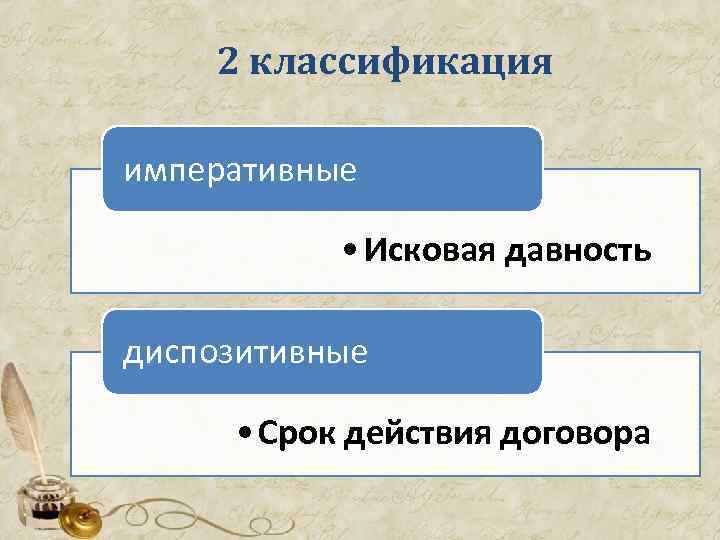 2 классификация

императивные

• Исковая давность

диспозитивные

• Срок действия договора